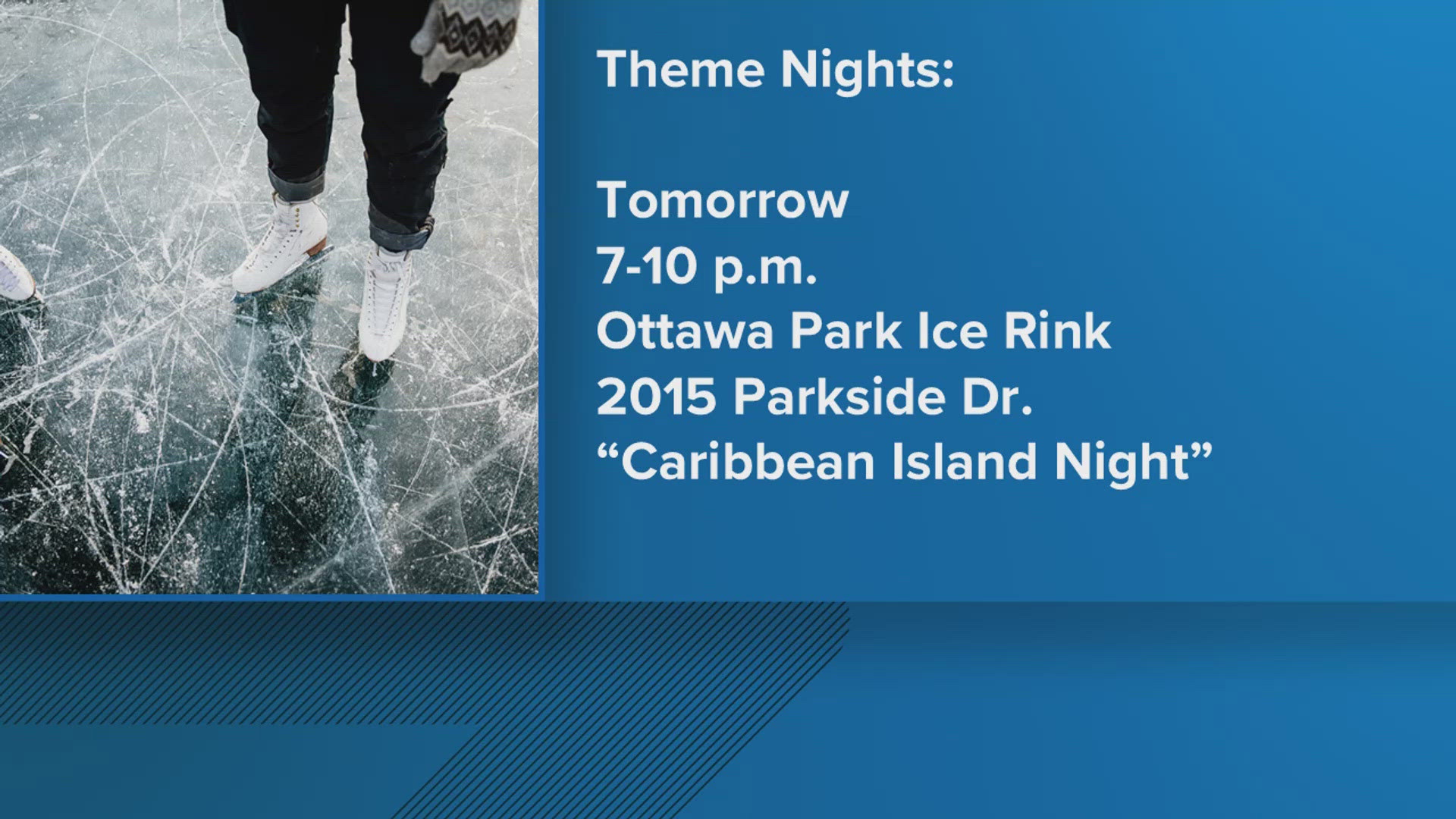 Theme Nights:

Tomorrow
7-10 p.m.
Ottawa Park Ice Rink
2015 Parkside Dr.
“Caribbean Island Night”